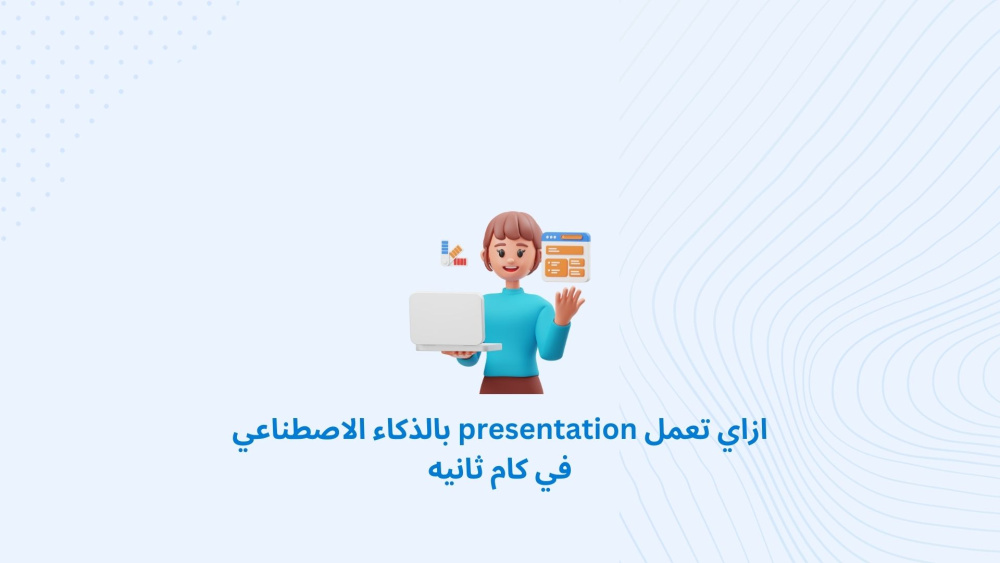 ازاي تعمل presentation بالذكاء الاصطناعي
في كام ثانيه